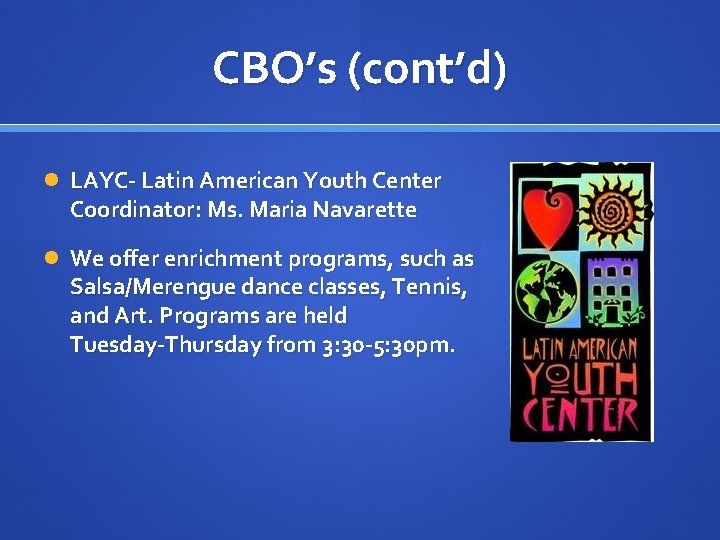 CBO's (cont'd)

LAYC- Latin American Youth Center Coordinator: Ms. Maria Navarette

We offer enrichment programs, such as Salsa/Merengue dance classes, Tennis, and Art. Programs are held Tuesday-Thursday from 3:30-5:30pm.

LATIN AMERICAN YOUTH CENTER